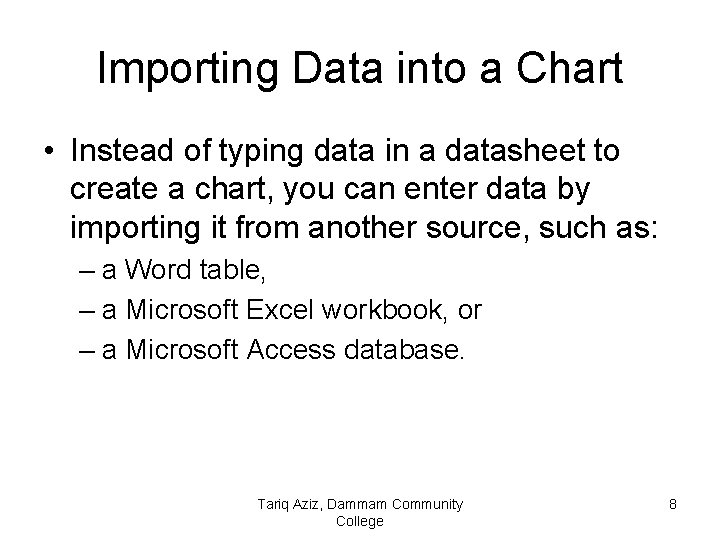 Importing Data into a Chart

• Instead of typing data in a datasheet to create a chart, you can enter data by importing it from another source, such as:
– a Word table,
– a Microsoft Excel workbook, or
– a Microsoft Access database.

Tariq Aziz, Dammam Community College

8